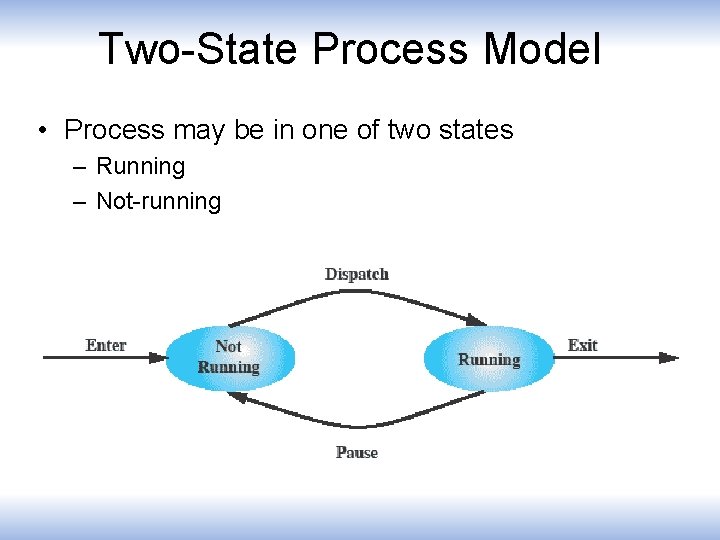 Two-State Process Model

• Process may be in one of two states
– Running
– Not-running

Dispatch

Enter

Not Running

Running

Exit

Pause